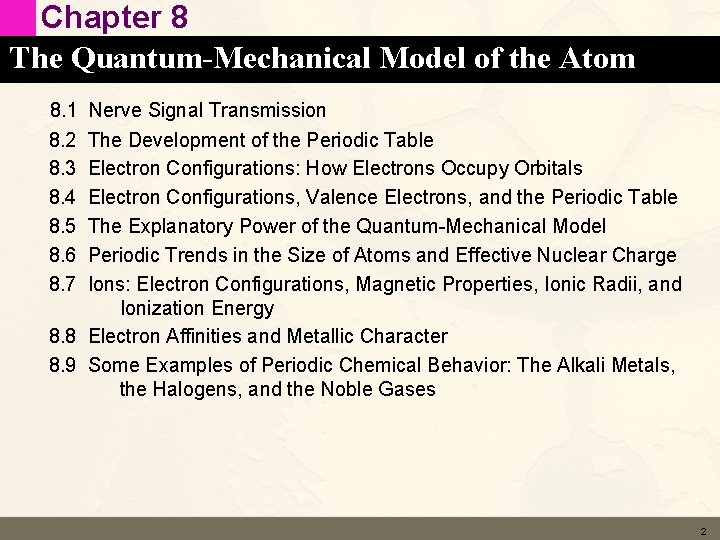 Chapter 8

The Quantum-Mechanical Model of the Atom

8.1 Nerve Signal Transmission
8.2 The Development of the Periodic Table
8.3 Electron Configurations: How Electrons Occupy Orbitals
8.4 Electron Configurations, Valence Electrons, and the Periodic Table
8.5 The Explanatory Power of the Quantum-Mechanical Model
8.6 Periodic Trends in the Size of Atoms and Effective Nuclear Charge
8.7 Ions: Electron Configurations, Magnetic Properties, Ionic Radii, and Ionization Energy
8.8 Electron Affinities and Metallic Character
8.9 Some Examples of Periodic Chemical Behavior: The Alkali Metals, the Halogens, and the Noble Gases

2